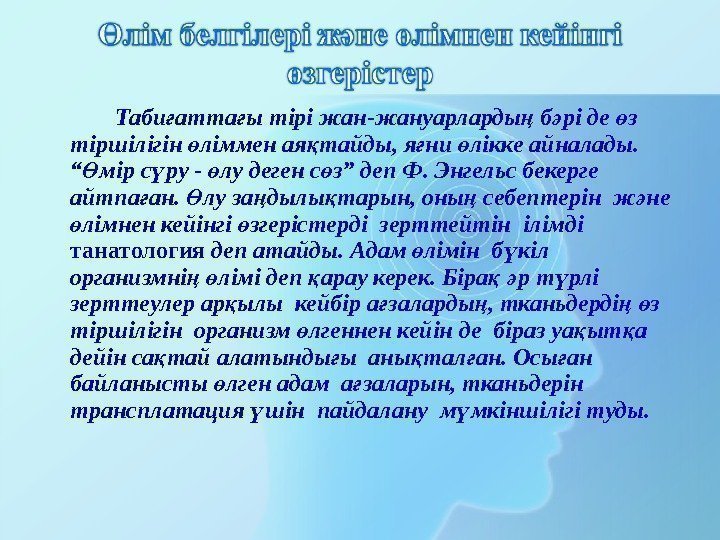 Өлім белгілері және өлімнен кейінгі өзгерістер

Табиғаттағы тірі жан-жануарлардың бәрі де өз тіршілігін өліммен аяқтайды, яғни өлікке айналады. “Өмір сүру - өлу деген сөз” деп Ф. Энгельс бекерге айтпаған. Өлу заңдылықтарын, оның себептерін және өлімнен кейінгі өзгерістерді зерттейтін ілімді танатология деп атайды. Адам өлімін бүкіл организмнің өлімі деп қарау керек. Бірақ әр түрлі зерттеулер арқылы кейбір ағзалардың, тканьдердің өз тіршілігін организм өлгеннен кейін де біраз уақытқа дейін сақтай алатындығы анықталған. Осыған байланысты өлген адам ағзаларын, тканьдерін трансплатация үшін пайдалану мүмкіншілігі туды.